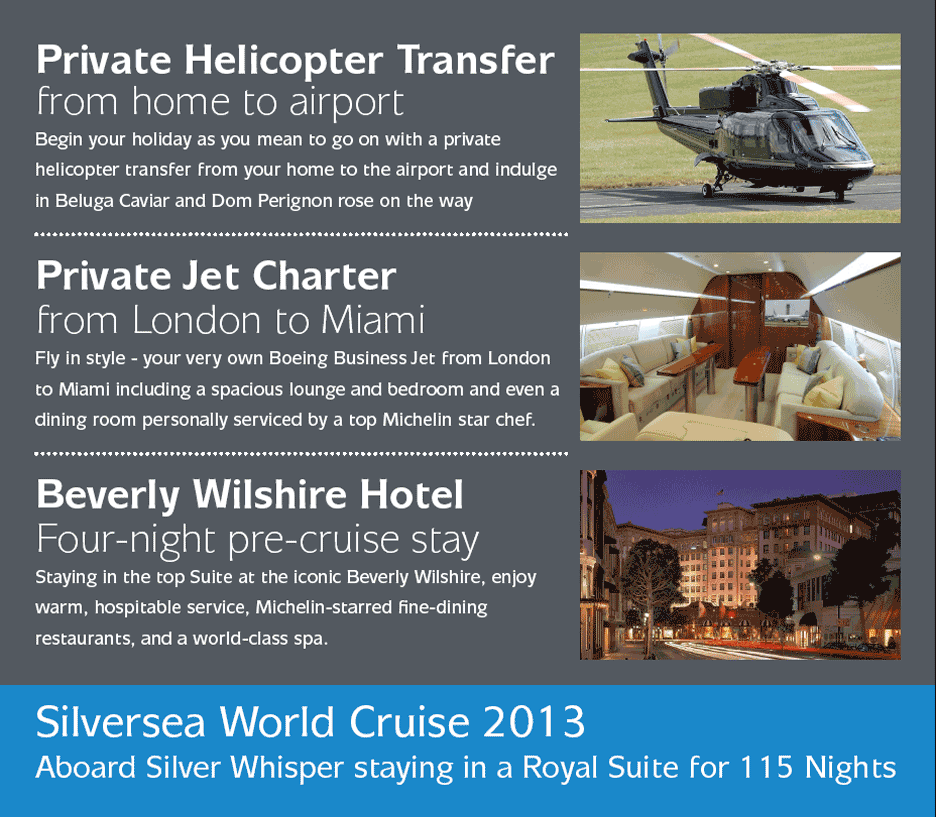 Private Helicopter Transfer
from home to airport
Begin your holiday as you mean to go on with a private helicopter transfer from your home to the airport and indulge in Beluga Caviar and Dom Perignon rose on the way

Private Jet Charter
from London to Miami
Fly in style - your very own Boeing Business Jet from London to Miami including a spacious lounge and bedroom and even a dining room personally serviced by a top Michelin star chef.

Beverly Wilshire Hotel
Four-night pre-cruise stay
Staying in the top Suite at the iconic Beverly Wilshire, enjoy warm, hospitable service, Michelin-starred fine-dining restaurants, and a world-class spa.

Silversea World Cruise 2013
Aboard Silver Whisper staying in a Royal Suite for 115 Nights